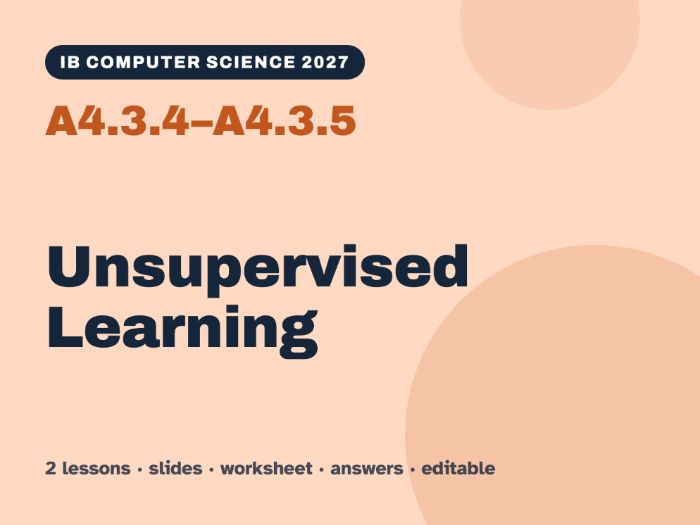 IB COMPUTER SCIENCE 2027

A4.3.4–A4.3.5

Unsupervised Learning

2 lessons · slides · worksheet · answers · editable